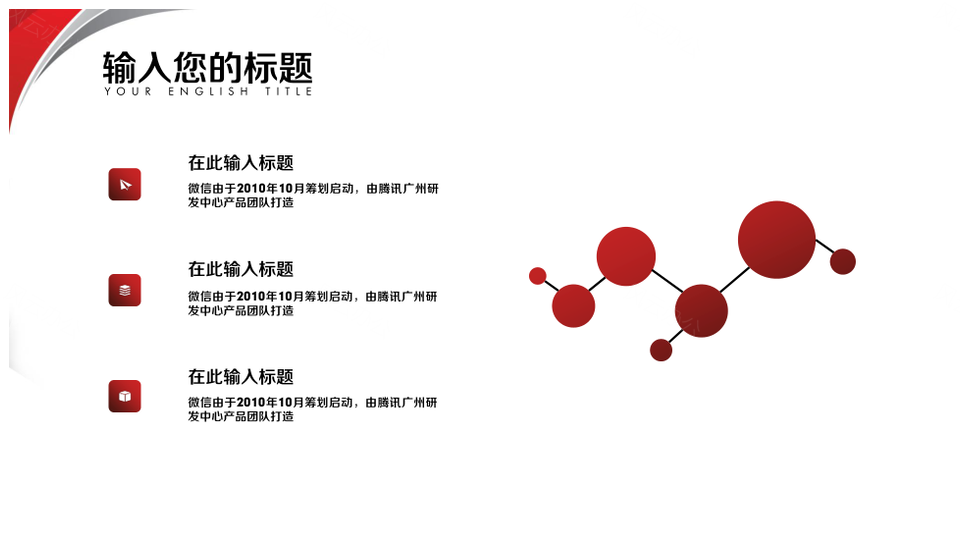 输入您的标题
YOUR ENGLISH TITLE

在此输入标题
微信由于2010年10月筹划启动，由腾讯广州研发中心产品团队打造

在此输入标题
微信由于2010年10月筹划启动，由腾讯广州研发中心产品团队打造

在此输入标题
微信由于2010年10月筹划启动，由腾讯广州研发中心产品团队打造